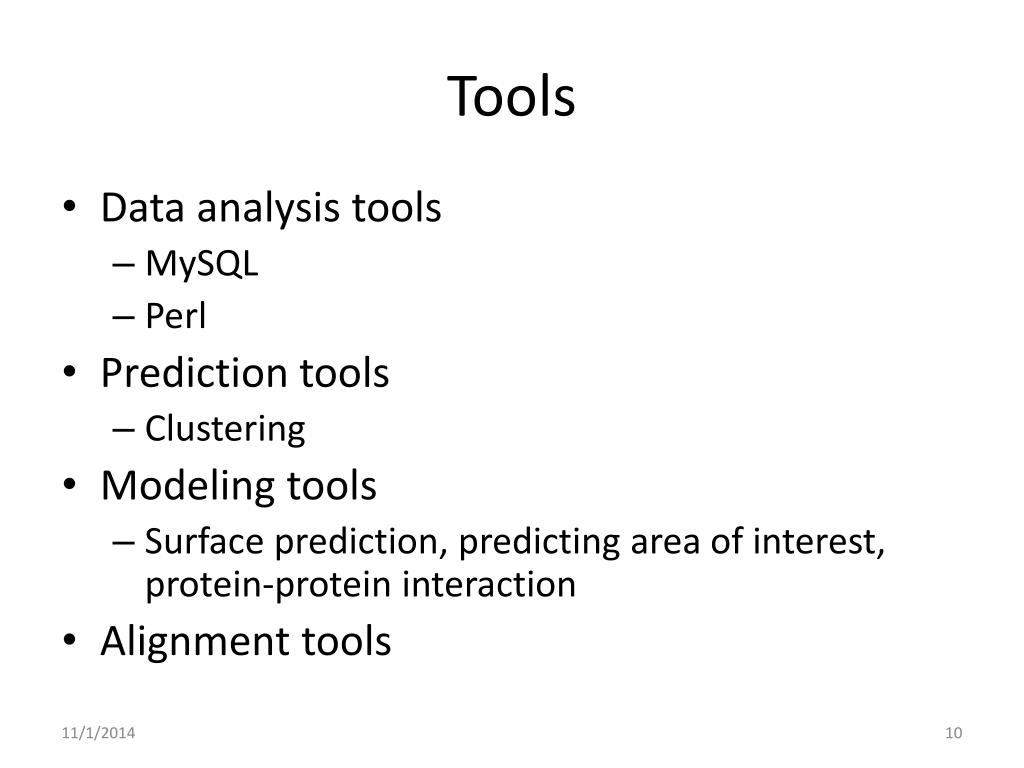 Tools

• Data analysis tools
– MySQL
– Perl
• Prediction tools
– Clustering
• Modeling tools
– Surface prediction, predicting area of interest, protein-protein interaction
• Alignment tools

11/1/2014

10